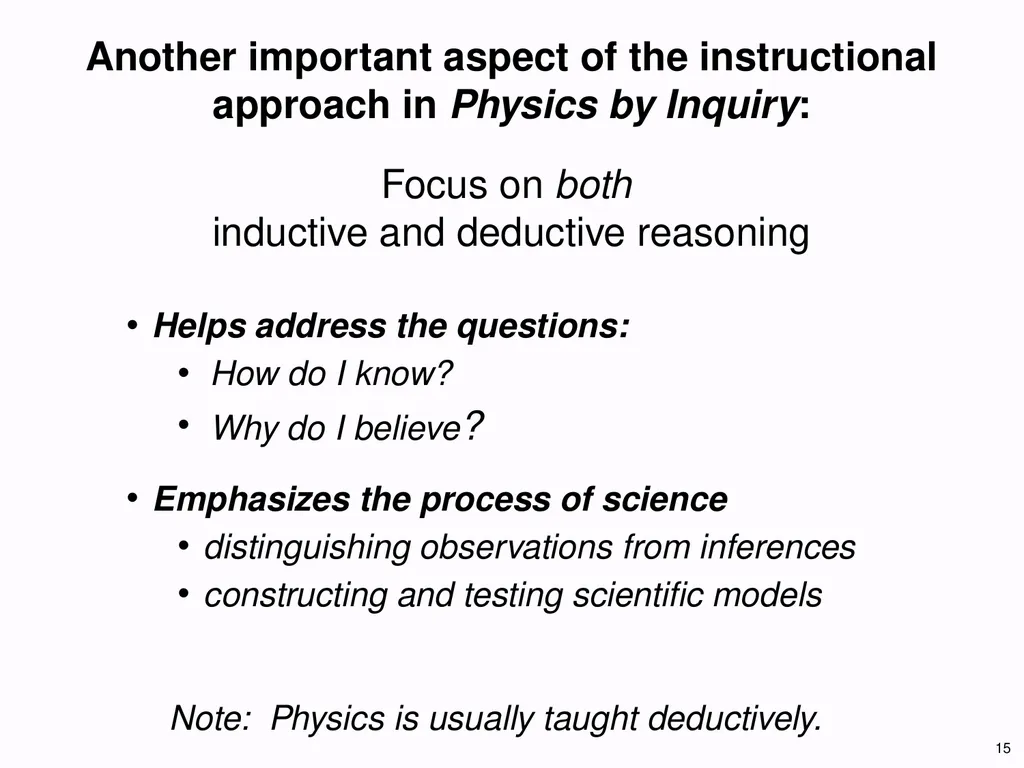 Another important aspect of the instructional approach in Physics by Inquiry:

Focus on both
inductive and deductive reasoning

• Helps address the questions:
• How do I know?
• Why do I believe?

• Emphasizes the process of science
• distinguishing observations from inferences
• constructing and testing scientific models

Note: Physics is usually taught deductively.

15